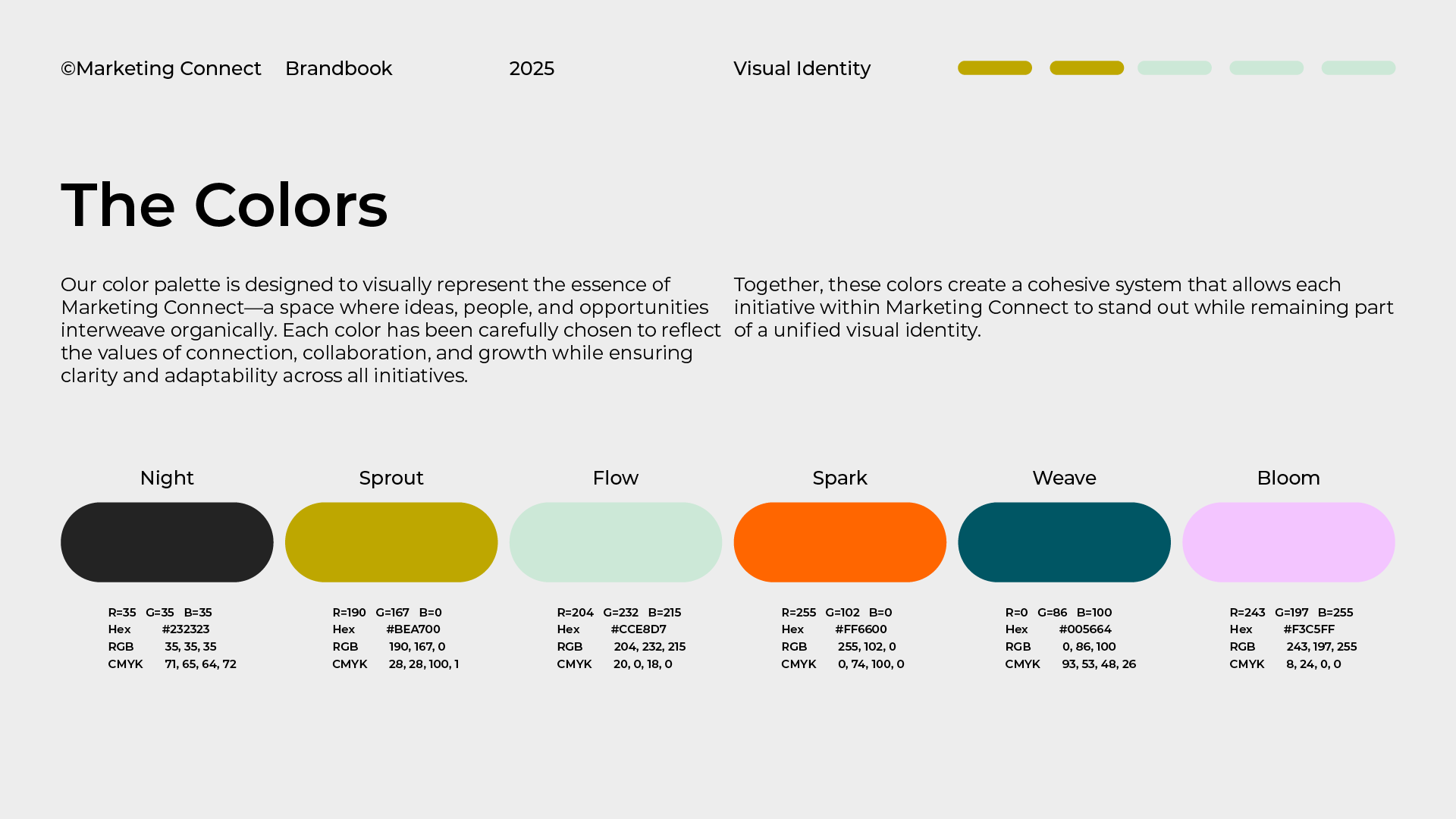 ©Marketing Connect Brandbook 2025 Visual Identity

The Colors

Our color palette is designed to visually represent the essence of Marketing Connect—a space where ideas, people, and opportunities interweave organically. Each color has been carefully chosen to reflect the values of connection, collaboration, and growth while ensuring clarity and adaptability across all initiatives.

Together, these colors create a cohesive system that allows each initiative within Marketing Connect to stand out while remaining part of a unified visual identity.

Night

R=35 G=35 B=35
Hex #232323
RGB 35, 35, 35
CMYK 71, 65, 64, 72

Sprout

R=190 G=167 B=0
Hex #BEA700
RGB 190, 167, 0
CMYK 28, 28, 100, 1

Flow

R=204 G=232 B=215
Hex #CCE8D7
RGB 204, 232, 215
CMYK 20, 0, 18, 0

Spark

R=255 G=102 B=0
Hex #FF6600
RGB 255, 102, 0
CMYK 0, 74, 100, 0

Weave

R=0 G=86 B=100
Hex #005664
RGB 0, 86, 100
CMYK 93, 53, 48, 26

Bloom

R=243 G=197 B=255
Hex #F3C5FF
RGB 243, 197, 255
CMYK 8, 24, 0, 0